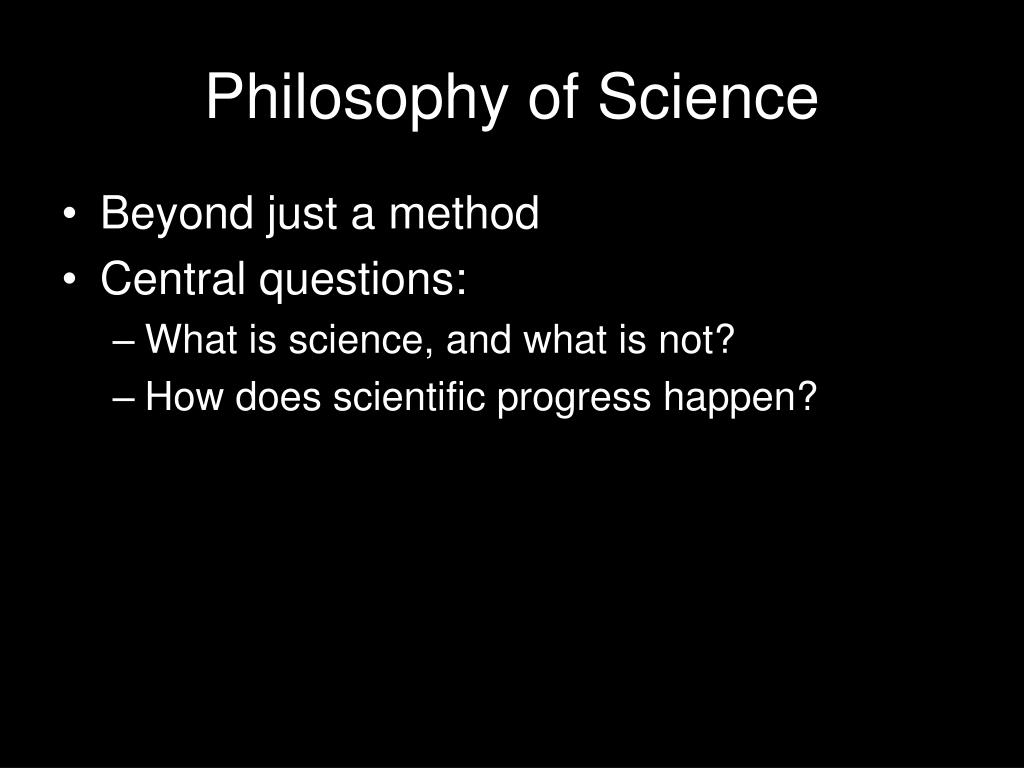 Philosophy of Science

• Beyond just a method
• Central questions:
– What is science, and what is not?
– How does scientific progress happen?